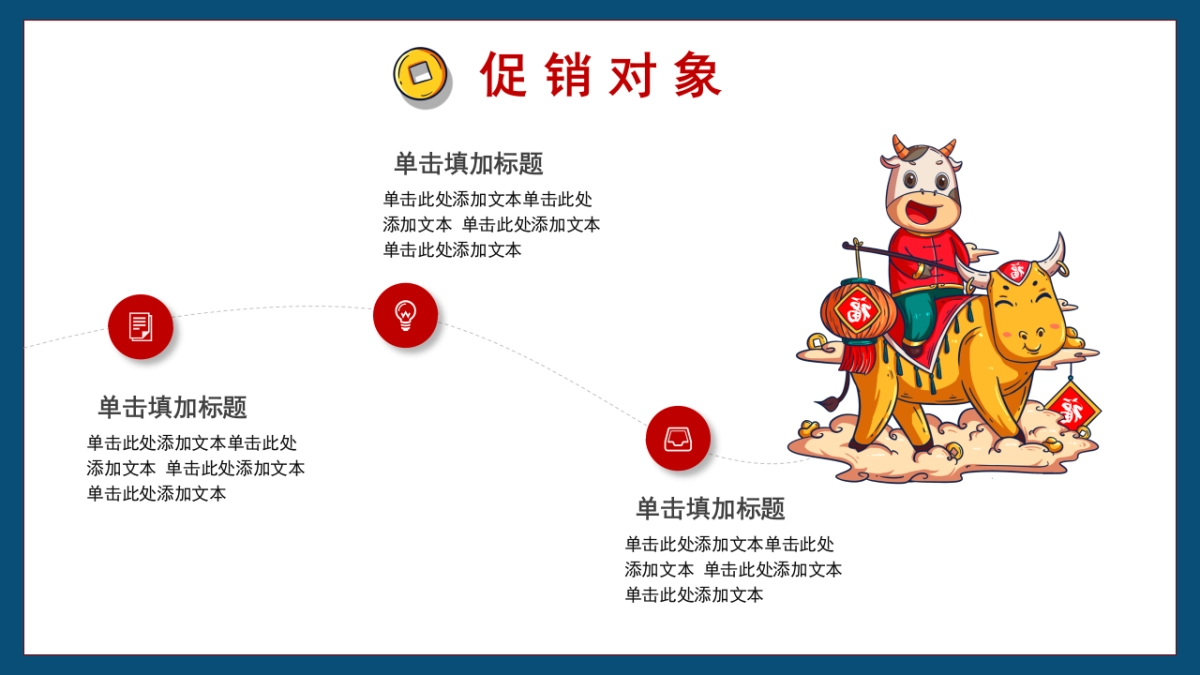 促销对象

单击填加标题

单击此处添加文本单击此处添加文本 单击此处添加文本单击此处添加文本

单击填加标题

单击此处添加文本单击此处添加文本 单击此处添加文本单击此处添加文本

单击填加标题

单击此处添加文本单击此处添加文本 单击此处添加文本单击此处添加文本